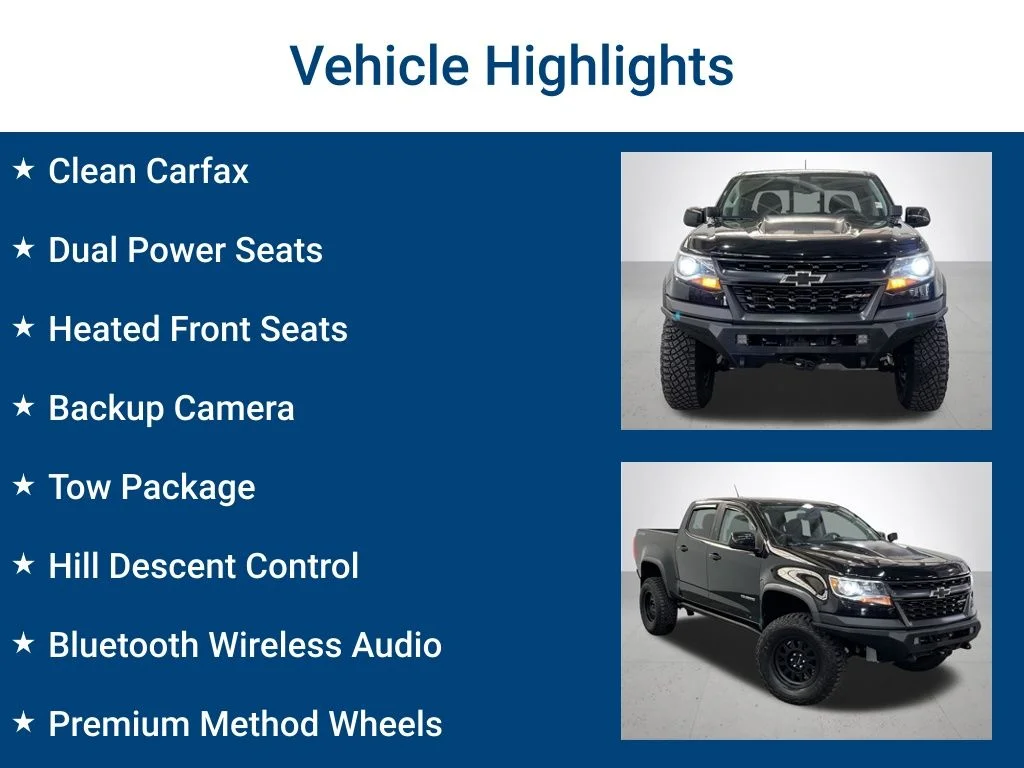 Vehicle Highlights

★ Clean Carfax

★ Dual Power Seats

★ Heated Front Seats

★ Backup Camera

★ Tow Package

★ Hill Descent Control

★ Bluetooth Wireless Audio

★ Premium Method Wheels